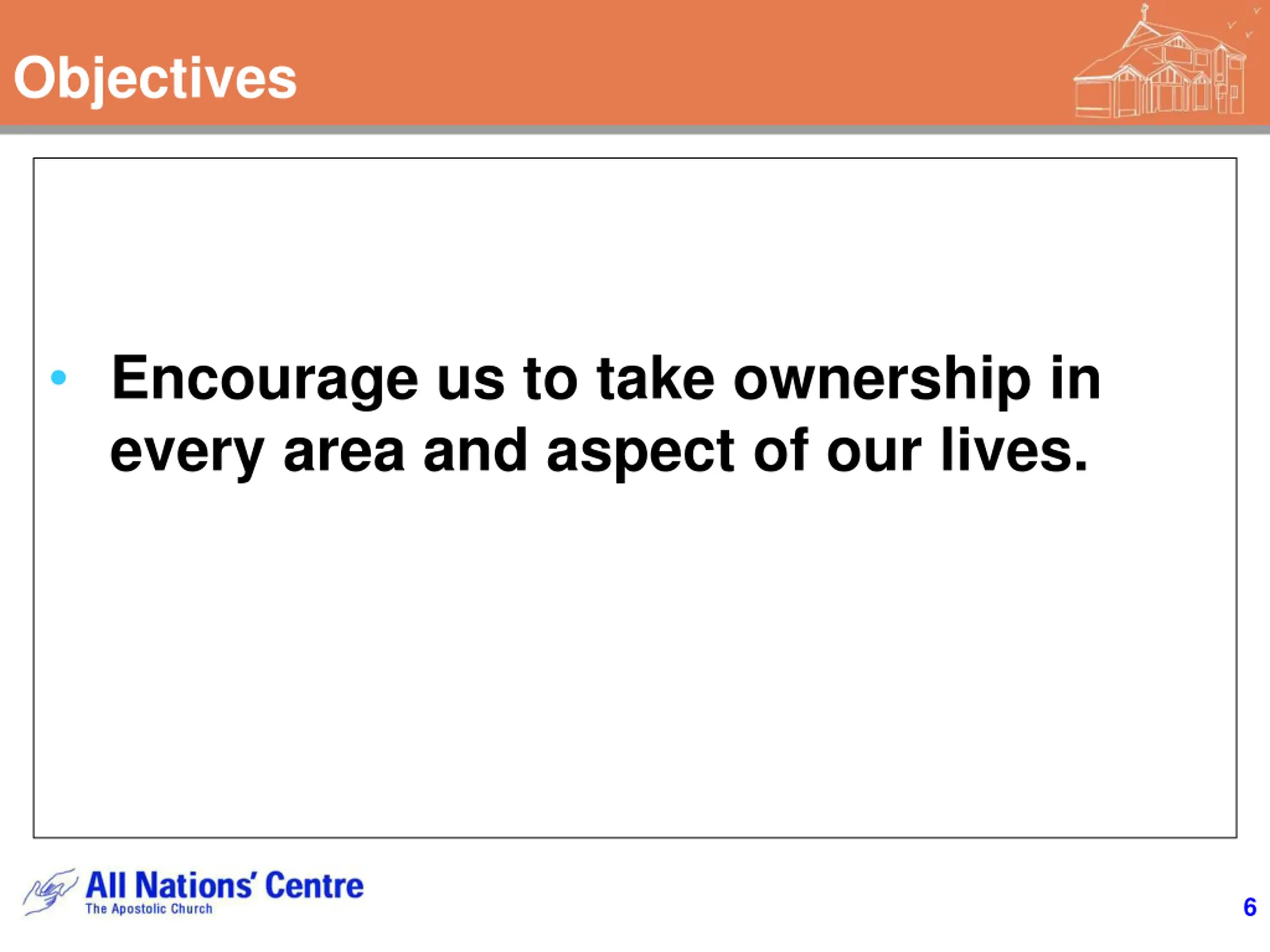 Objectives

• Encourage us to take ownership in every area and aspect of our lives.

All Nations' Centre
The Apostolic Church

6